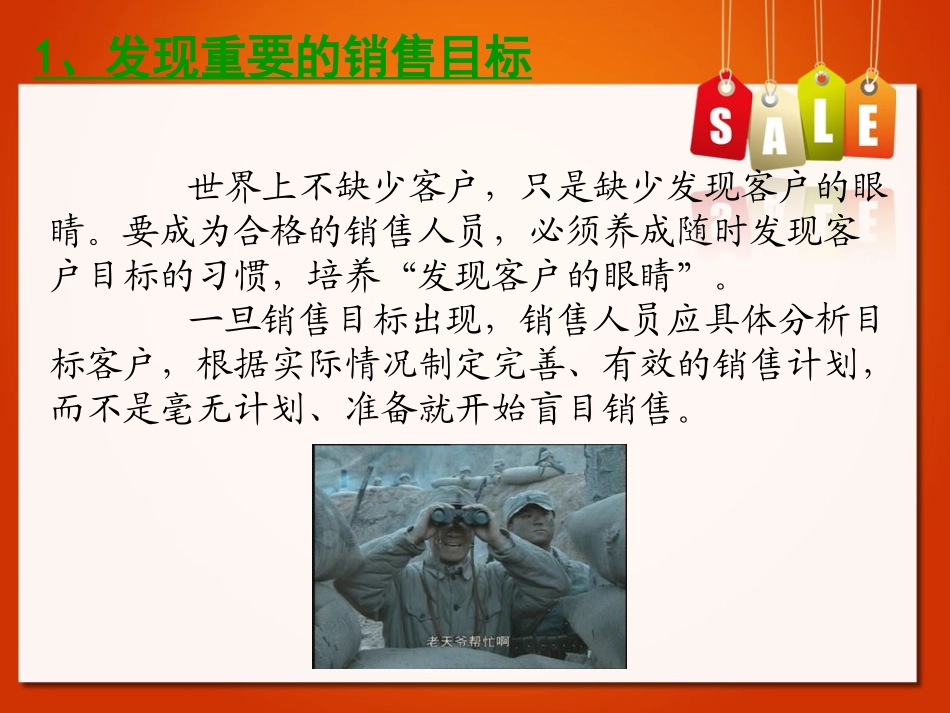 1、发现重要的销售目标

SALE

世界上不缺少客户，只是缺少发现客户的眼睛。要成为合格的销售人员，必须养成随时发现客户目标的习惯，培养“发现客户的眼睛”。

一旦销售目标出现，销售人员应具体分析目标客户，根据实际情况制定完善、有效的销售计划，而不是毫无计划、准备就开始盲目销售。

老天爷帮忙啊